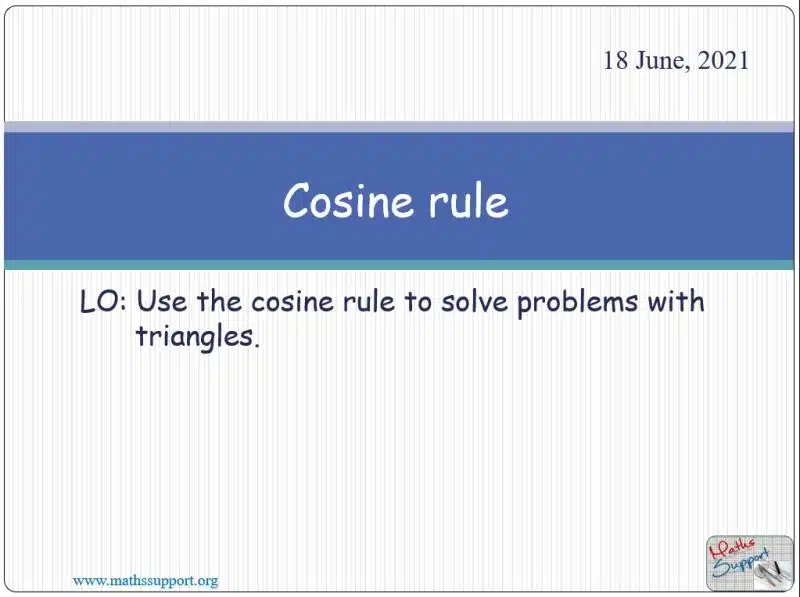 18 June, 2021

Cosine rule

LO: Use the cosine rule to solve problems with triangles.

www.mathssupport.org

Maths Support